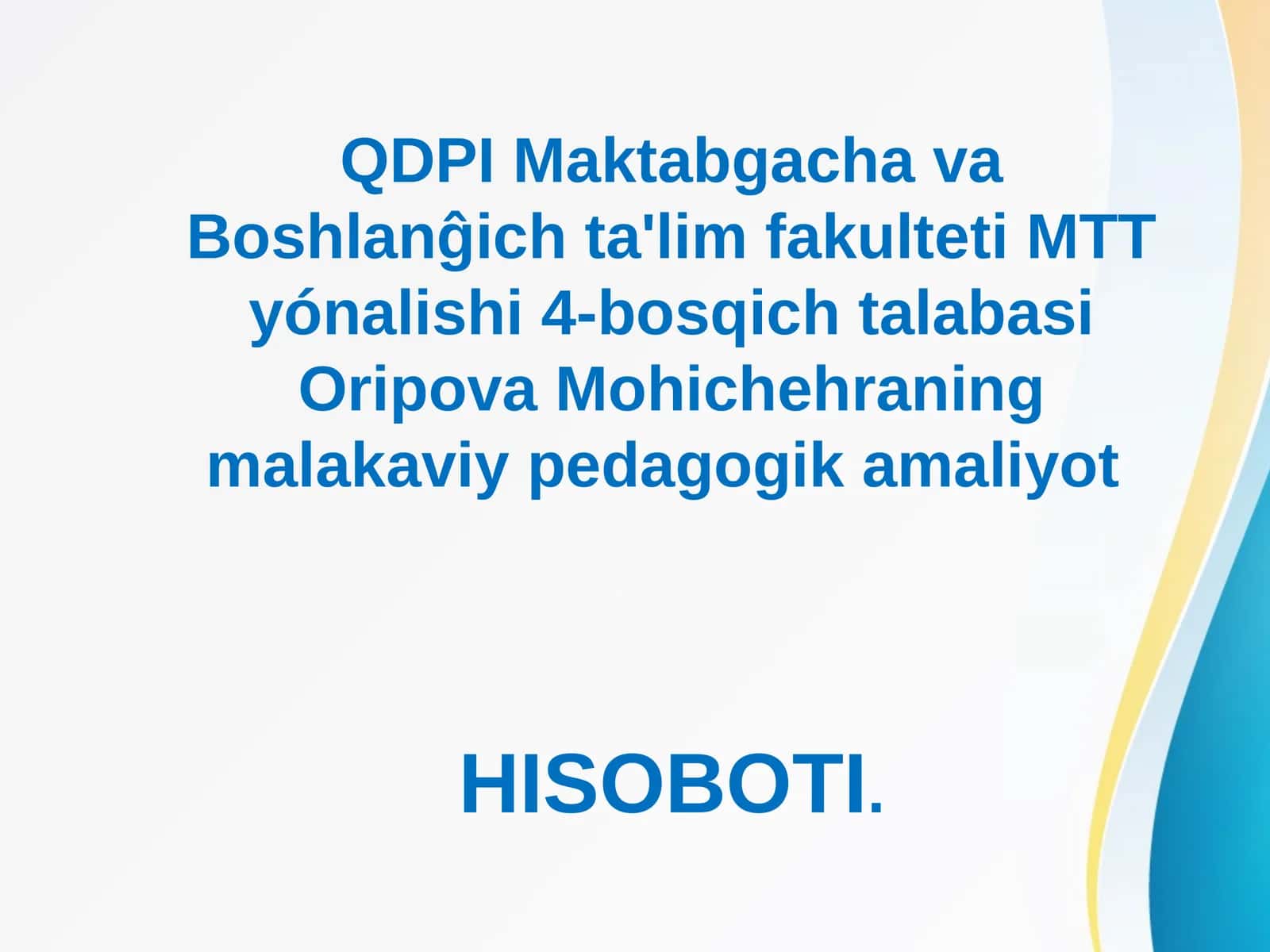 QDPI Maktabgacha va Boshlanĝich ta'lim fakulteti MTT yónalishi 4-bosqich talabasi Oripova Mohichehraning malakaviy pedagogik amaliyot

HISOBOTI.